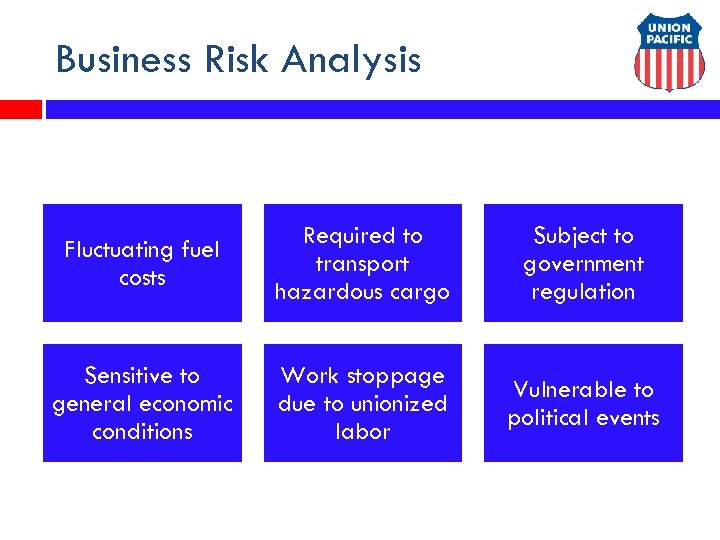 Business Risk Analysis

UNION PACIFIC

Fluctuating fuel costs

Required to transport hazardous cargo

Subject to government regulation

Sensitive to general economic conditions

Work stoppage due to unionized labor

Vulnerable to political events